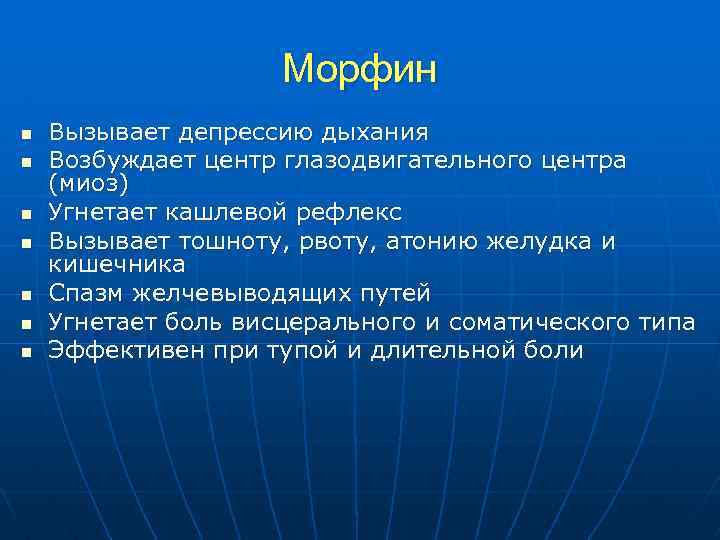 Морфин

- Вызывает депрессию дыхания
- Возбуждает центр глазодвигательного центра (миоз)
- Угнетает кашлевой рефлекс
- Вызывает тошноту, рвоту, атонию желудка и кишечника
- Спазм желчевыводящих путей
- Угнетает боль висцерального и соматического типа
- Эффективен при тупой и длительной боли